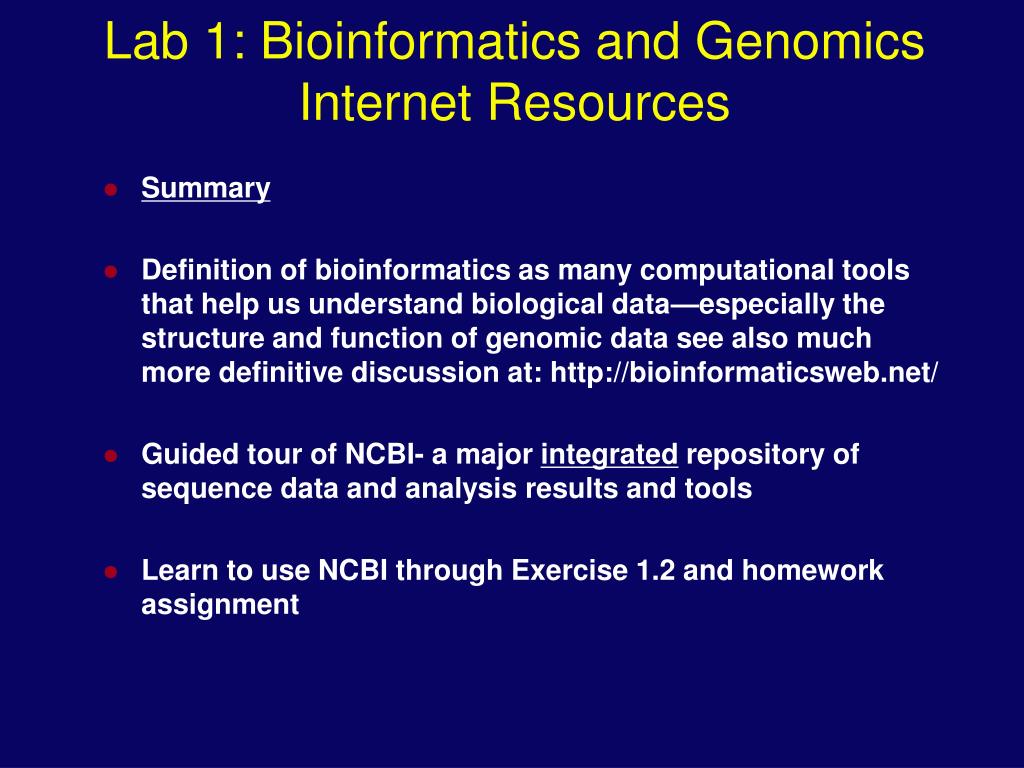 Lab 1: Bioinformatics and Genomics Internet Resources

Summary

Definition of bioinformatics as many computational tools that help us understand biological data—especially the structure and function of genomic data see also much more definitive discussion at: http://bioinformaticsweb.net/

Guided tour of NCBI- a major integrated repository of sequence data and analysis results and tools

Learn to use NCBI through Exercise 1.2 and homework assignment